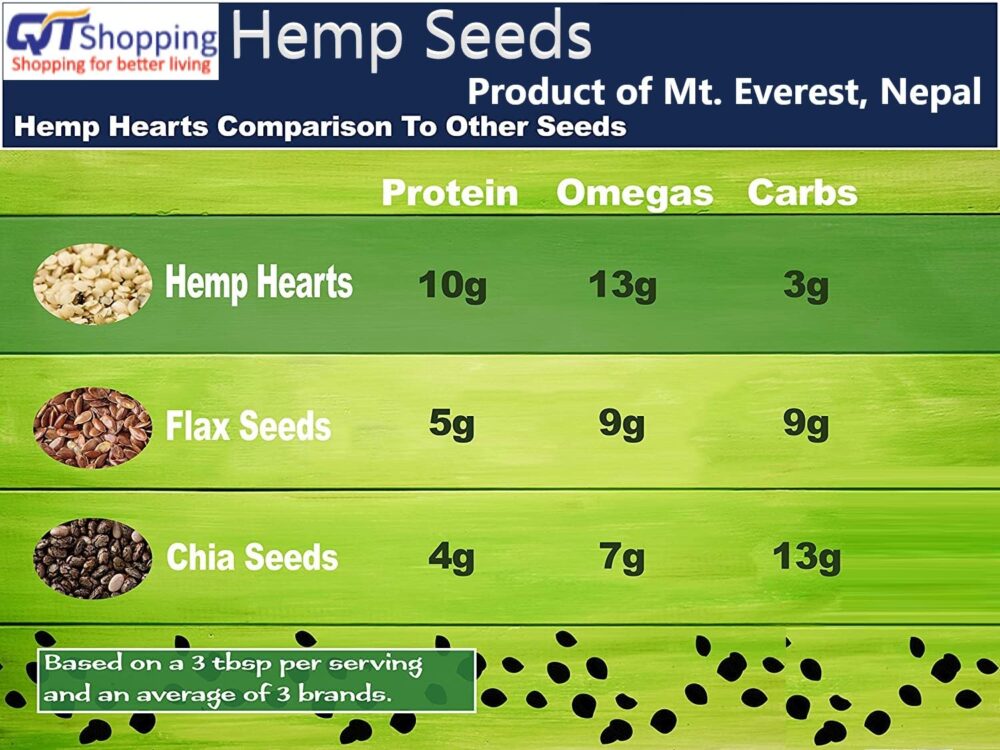 GJT Shopping
Shopping for better living

Hemp Seeds

Product of Mt. Everest, Nepal

Hemp Hearts Comparison To Other Seeds

| | Protein | Omegas | Carbs |
|---|---|---|---|
| Hemp Hearts | 10g | 13g | 3g |
| Flax Seeds | 5g | 9g | 9g |
| Chia Seeds | 4g | 7g | 13g |

Based on a 3 tbsp per serving and an average of 3 brands.